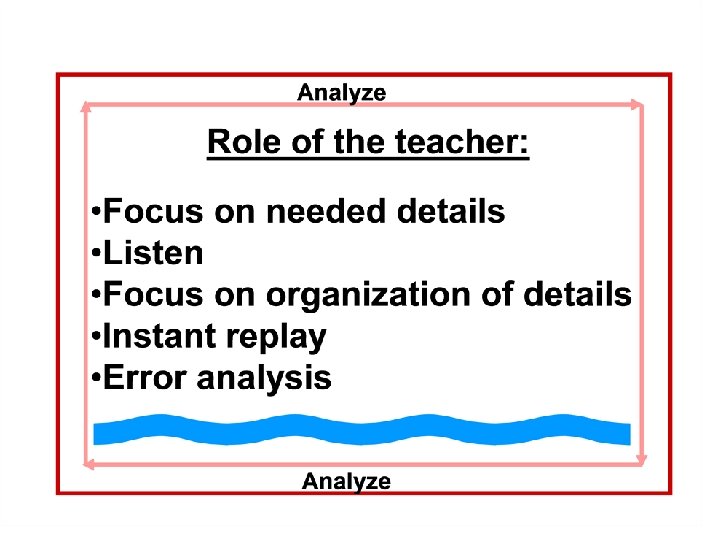 Analyze

Role of the teacher:

•Focus on needed details
•Listen
•Focus on organization of details
•Instant replay
•Error analysis

Analyze